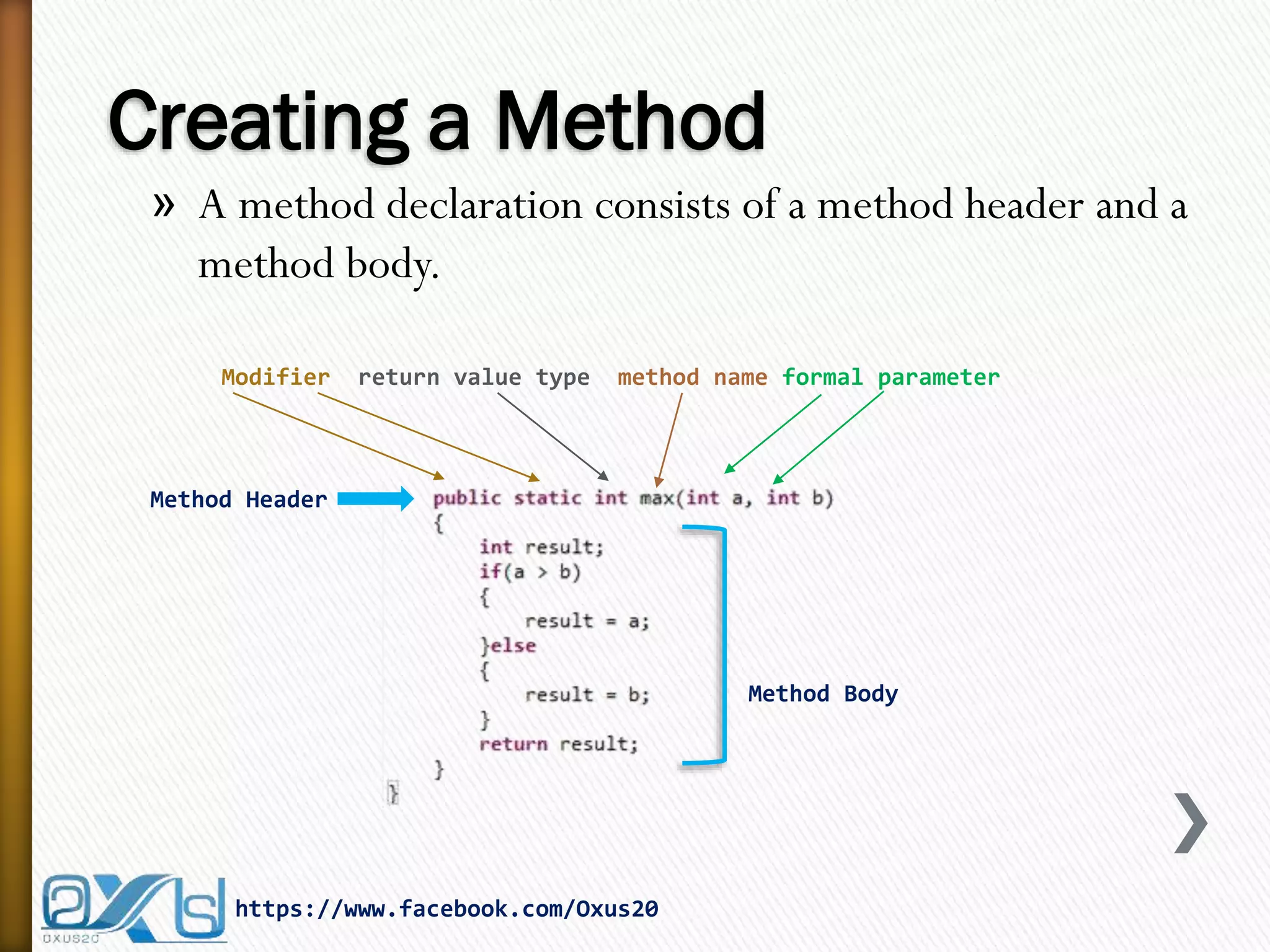 Creating a Method

» A method declaration consists of a method header and a method body.

Modifier return value type method name formal parameter

Method Header

public static int max(int a, int b)
{
    int result;
    if(a > b)
    {
        result = a;
    }else
    {
        result = b;
    }
    return result;
}
}

Method Body

OXUS20

https://www.facebook.com/Oxus20